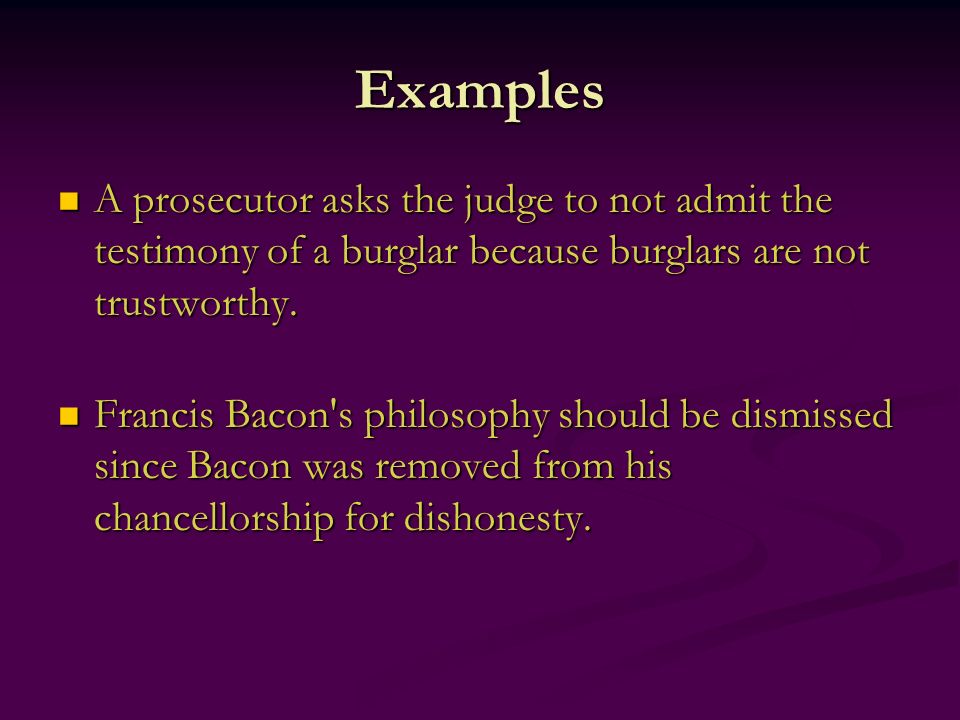 Examples

A prosecutor asks the judge to not admit the testimony of a burglar because burglars are not trustworthy.

Francis Bacon's philosophy should be dismissed since Bacon was removed from his chancellorship for dishonesty.